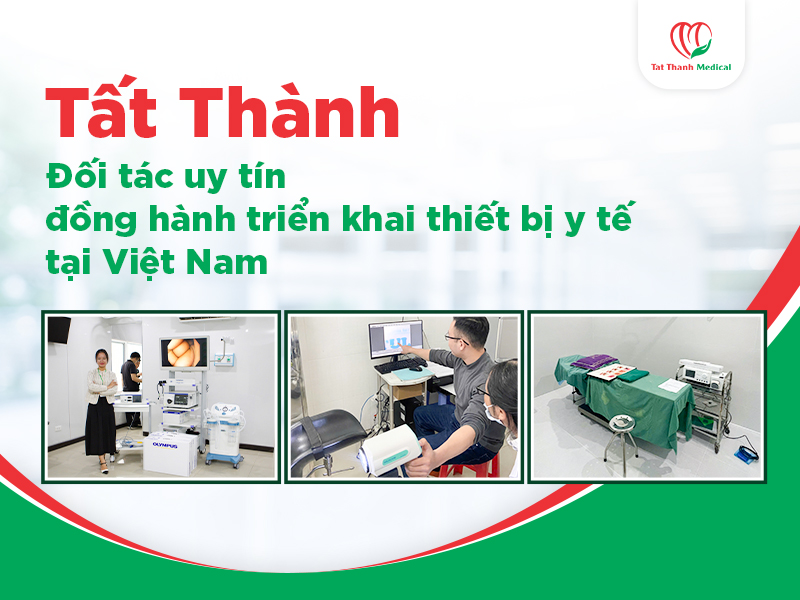 Tat Thanh Medical

Tất Thành

Đối tác uy tín
đồng hành triển khai thiết bị y tế
tại Việt Nam

OLYMPUS